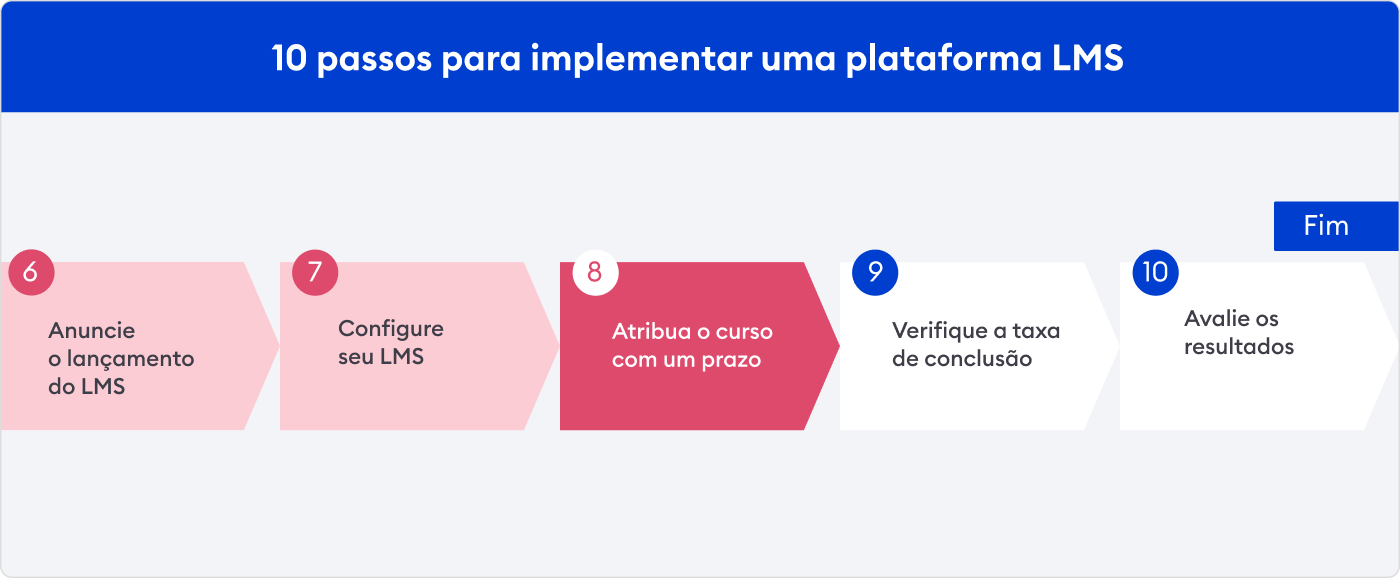 10 passos para implementar uma plataforma LMS

Fim

6
Anuncie o lançamento do LMS

7
Configure seu LMS

8
Atribua o curso com um prazo

9
Verifique a taxa de conclusão

10
Avalie os resultados